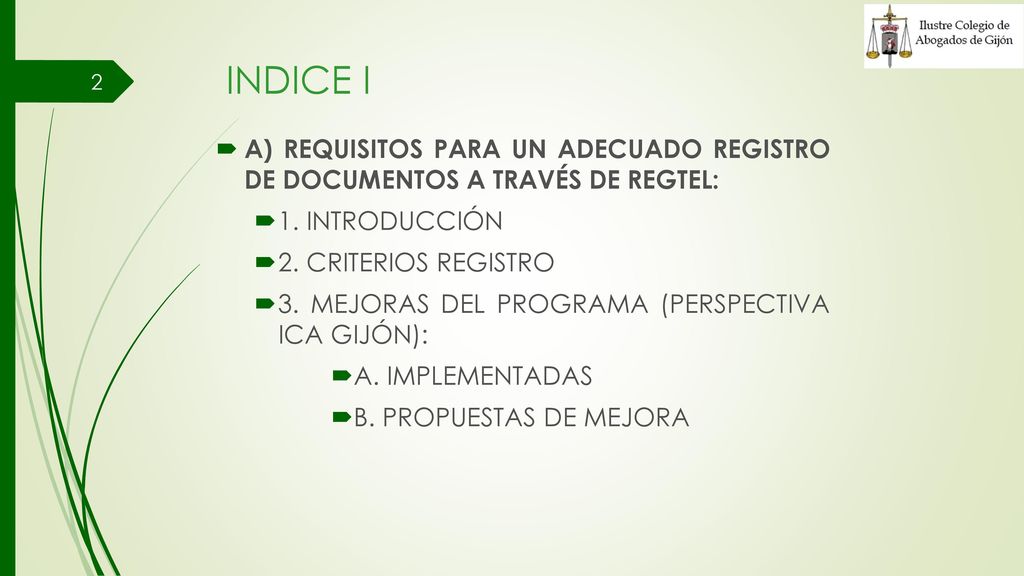 Ilustre Colegio de Abogados de Gijón

2

INDICE I

A) REQUISITOS PARA UN ADECUADO REGISTRO DE DOCUMENTOS A TRAVÉS DE REGTEL:

1. INTRODUCCIÓN

2. CRITERIOS REGISTRO

3. MEJORAS DEL PROGRAMA (PERSPECTIVA ICA GIJÓN):

A. IMPLEMENTADAS

B. PROPUESTAS DE MEJORA